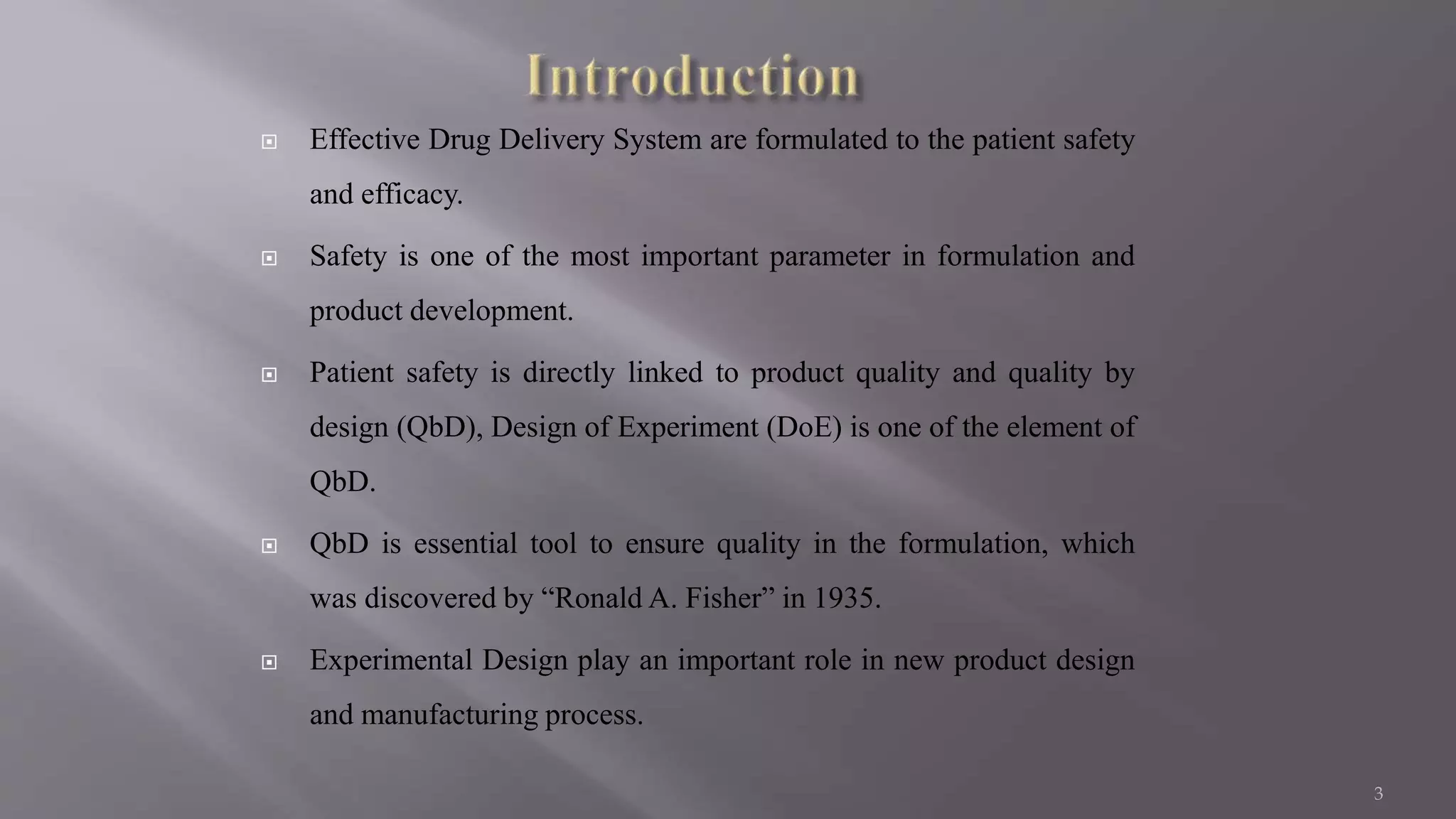 Introduction

Effective Drug Delivery System are formulated to the patient safety and efficacy.

Safety is one of the most important parameter in formulation and product development.

Patient safety is directly linked to product quality and quality by design (QbD), Design of Experiment (DoE) is one of the element of QbD.

QbD is essential tool to ensure quality in the formulation, which was discovered by “Ronald A. Fisher” in 1935.

Experimental Design play an important role in new product design and manufacturing process.

3